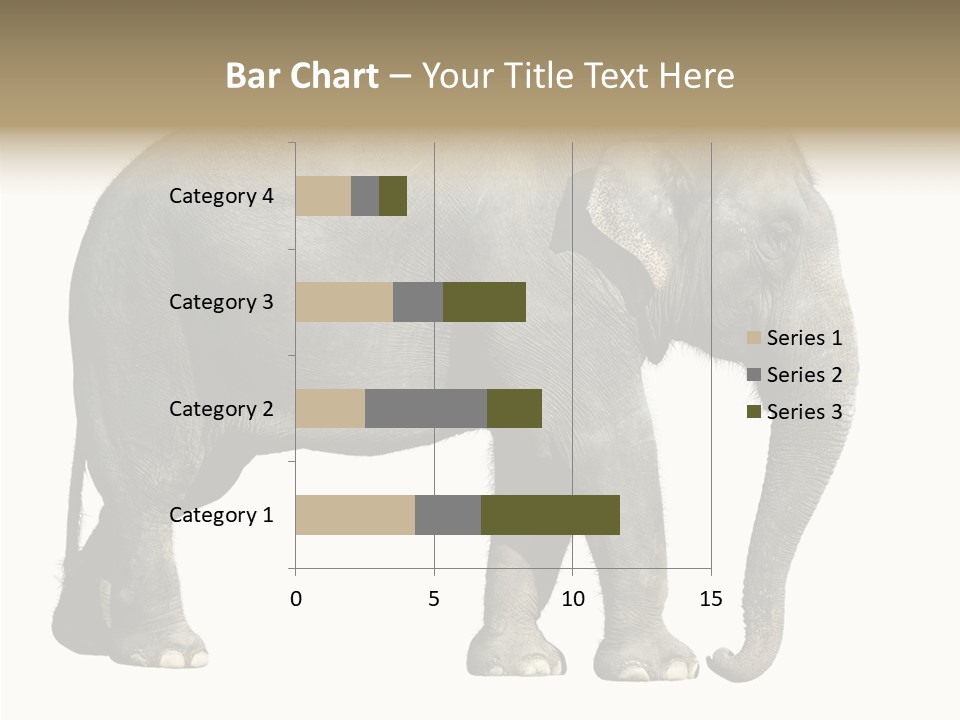 Bar Chart – Your Title Text Here

Category 4
Category 3
Category 2
Category 1

0
5
10
15

Series 1
Series 2
Series 3